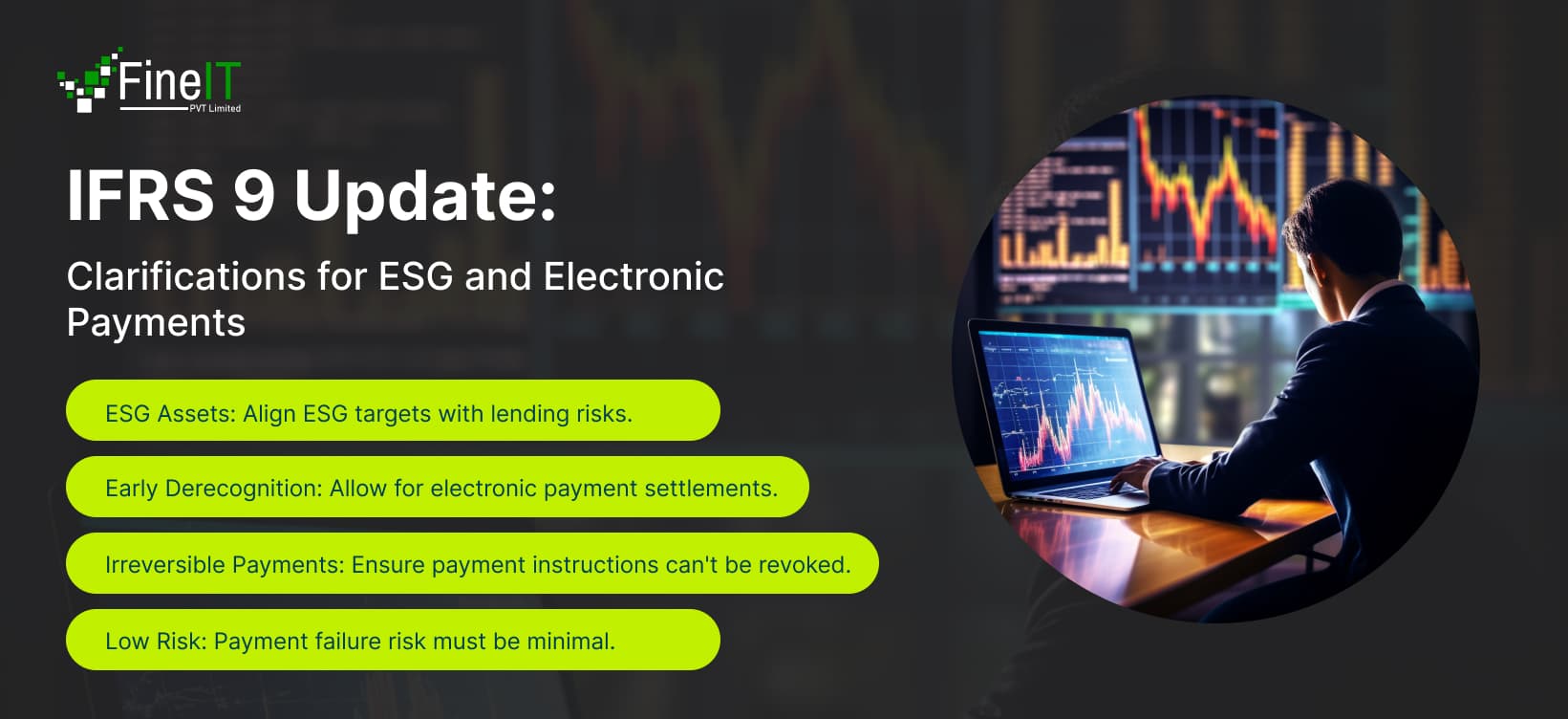 FineIT
PVT Limited

IFRS 9 Update:

Clarifications for ESG and Electronic Payments

ESG Assets: Align ESG targets with lending risks.

Early Derecognition: Allow for electronic payment settlements.

Irreversible Payments: Ensure payment instructions can't be revoked.

Low Risk: Payment failure risk must be minimal.